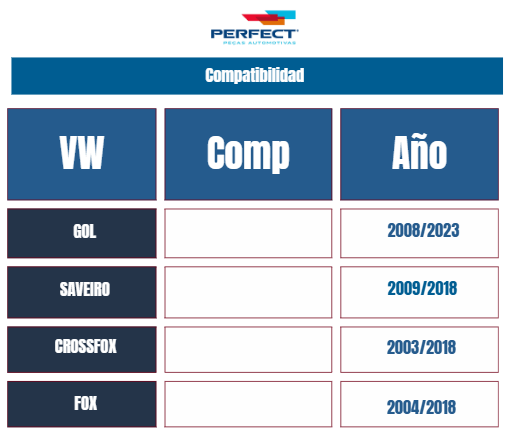 PERFECT
PEÇAS AUTOMOTIVAS

Compatibilidad

| VW | Comp | Año |
|---|---|---|
| GOL | | 2008/2023 |
| SAVEIRO | | 2009/2018 |
| CROSSFOX | | 2003/2018 |
| FOX | | 2004/2018 |